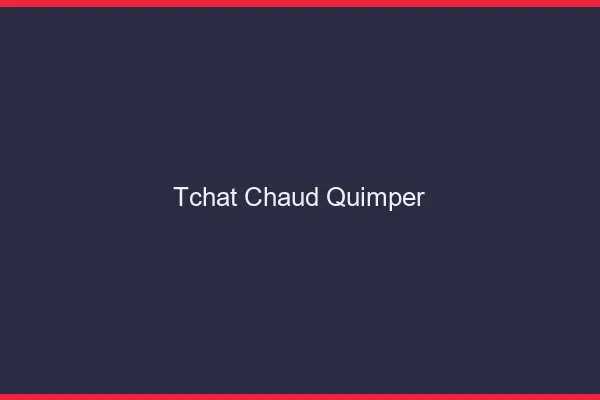 Tchat Chaud Quimper